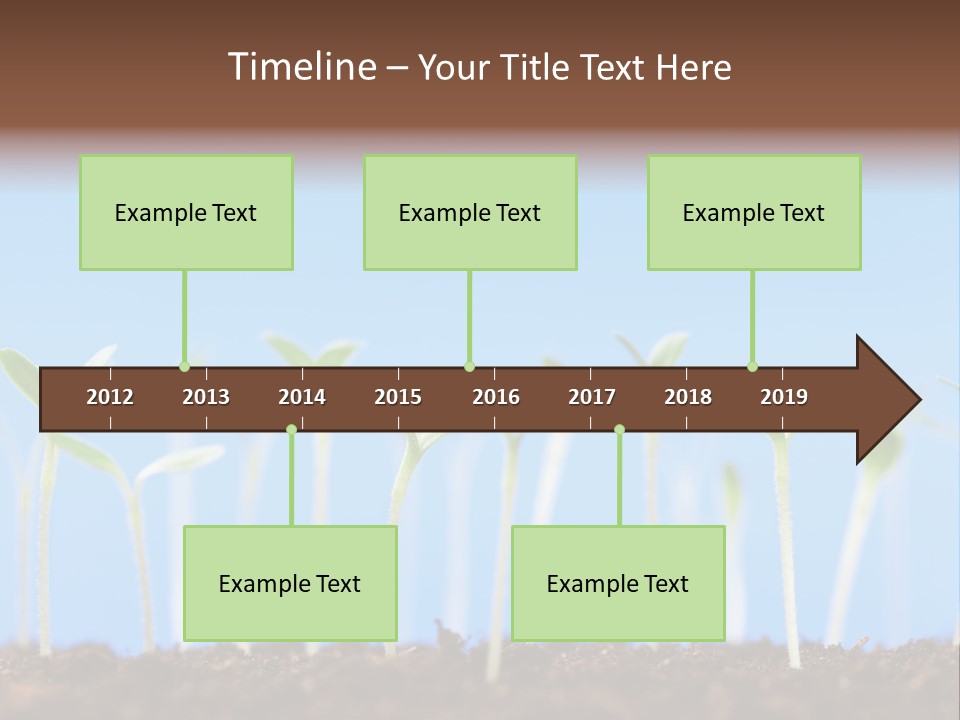 Timeline – Your Title Text Here

Example Text

Example Text

Example Text

2012 2013 2014 2015 2016 2017 2018 2019

Example Text

Example Text